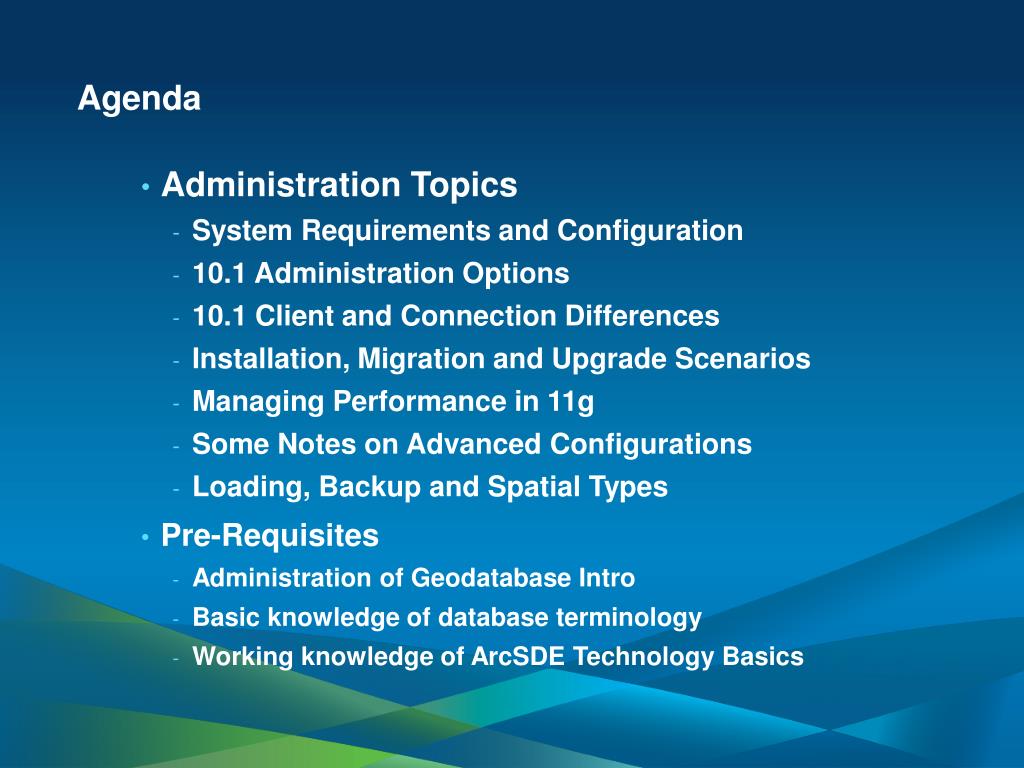 Agenda

• Administration Topics
- System Requirements and Configuration
- 10.1 Administration Options
- 10.1 Client and Connection Differences
- Installation, Migration and Upgrade Scenarios
- Managing Performance in 11g
- Some Notes on Advanced Configurations
- Loading, Backup and Spatial Types
• Pre-Requisites
- Administration of Geodatabase Intro
- Basic knowledge of database terminology
- Working knowledge of ArcSDE Technology Basics